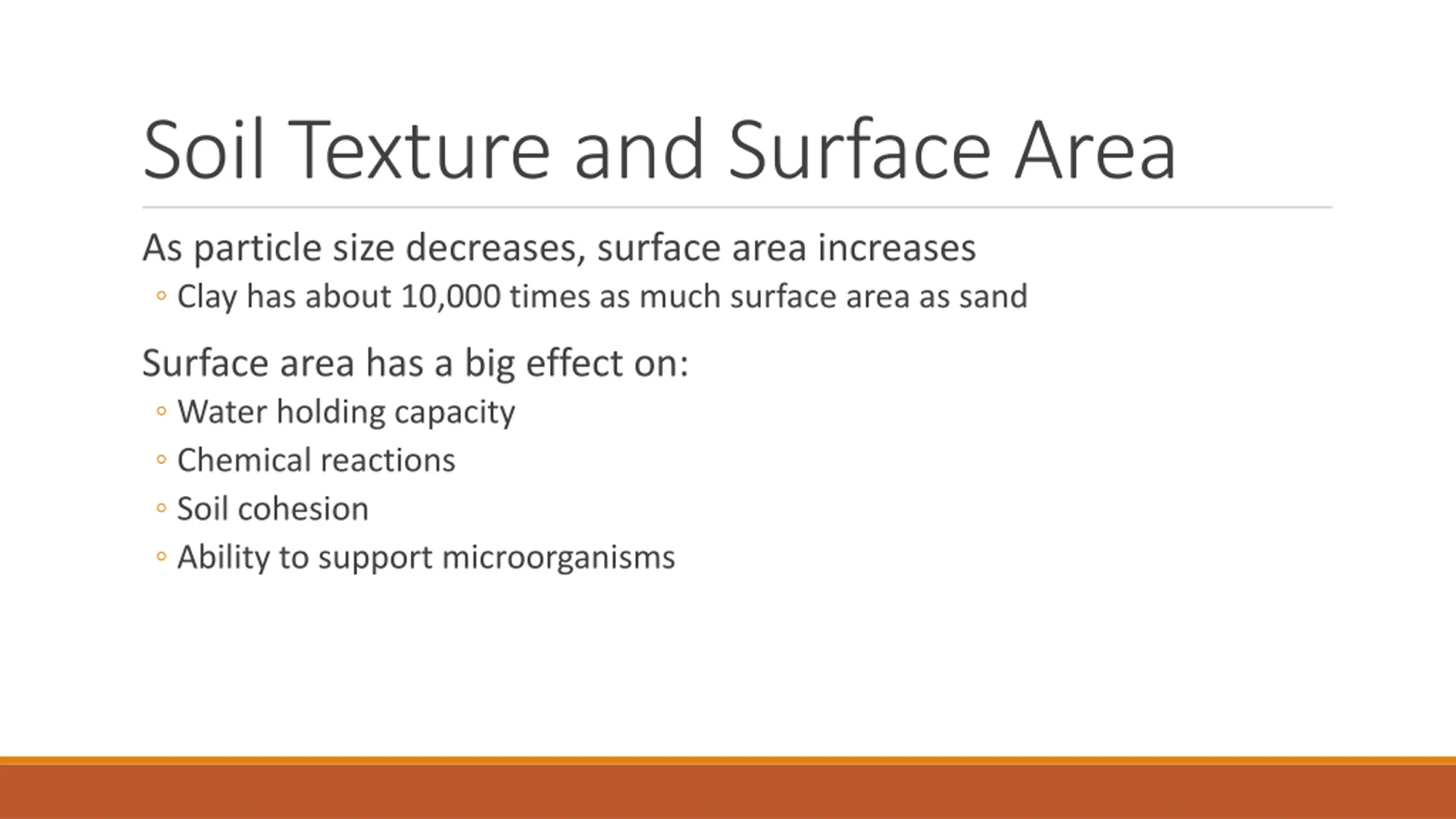 Soil Texture and Surface Area

As particle size decreases, surface area increases
◦ Clay has about 10,000 times as much surface area as sand

Surface area has a big effect on:
◦ Water holding capacity
◦ Chemical reactions
◦ Soil cohesion
◦ Ability to support microorganisms